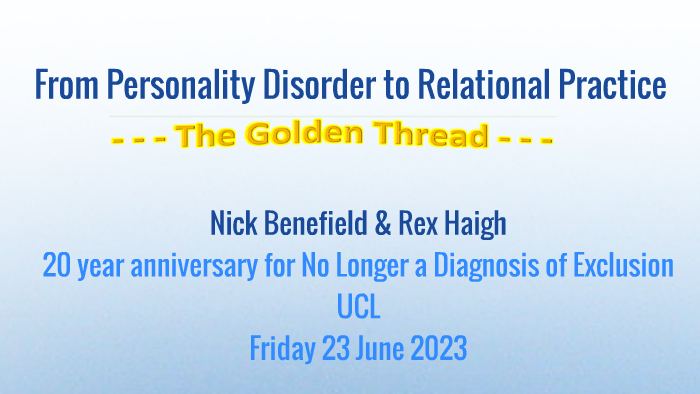 From Personality Disorder to Relational Practice

- - - The Golden Thread - - -

Nick Benefield & Rex Haigh

20 year anniversary for No Longer a Diagnosis of Exclusion

UCL

Friday 23 June 2023